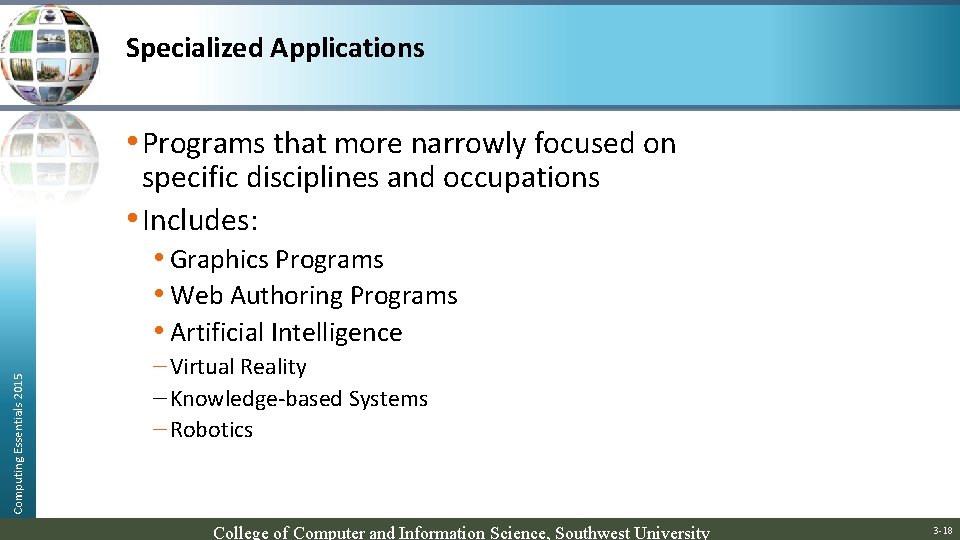 Specialized Applications

• Programs that more narrowly focused on specific disciplines and occupations
• Includes:
• Graphics Programs
• Web Authoring Programs
• Artificial Intelligence
– Virtual Reality
– Knowledge-based Systems
– Robotics

Computing Essentials 2015

College of Computer and Information Science, Southwest University

3-18